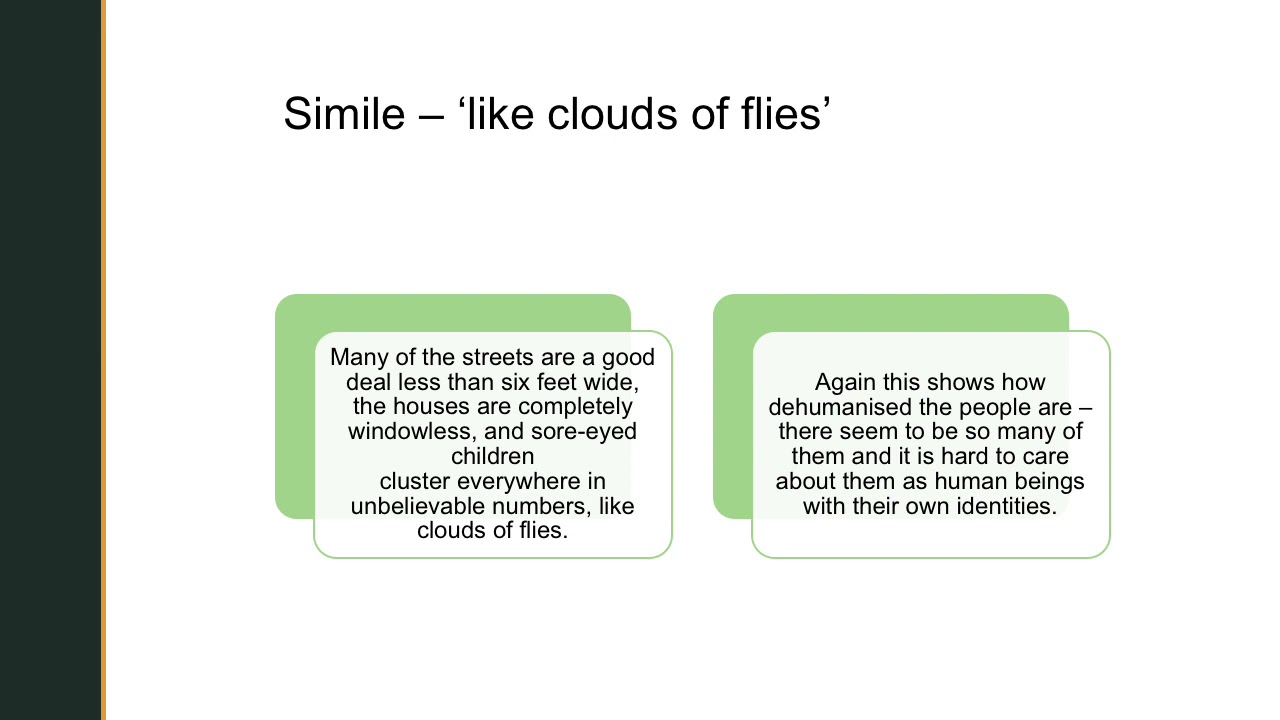 Simile – ‘like clouds of flies’

Many of the streets are a good deal less than six feet wide, the houses are completely windowless, and sore-eyed children cluster everywhere in unbelievable numbers, like clouds of flies.

Again this shows how dehumanised the people are – there seem to be so many of them and it is hard to care about them as human beings with their own identities.